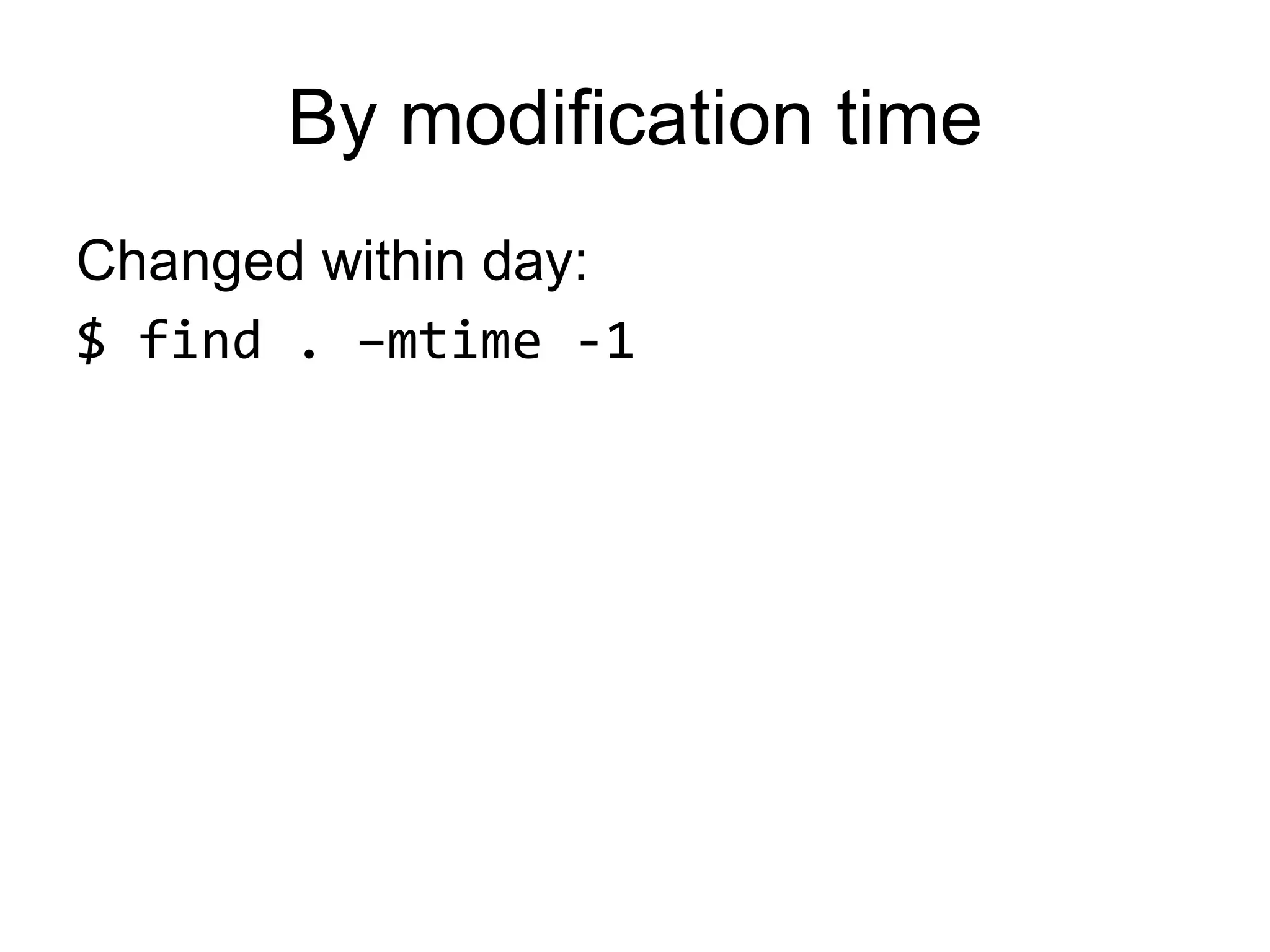 By modification time

Changed within day:

$ find . –mtime -1